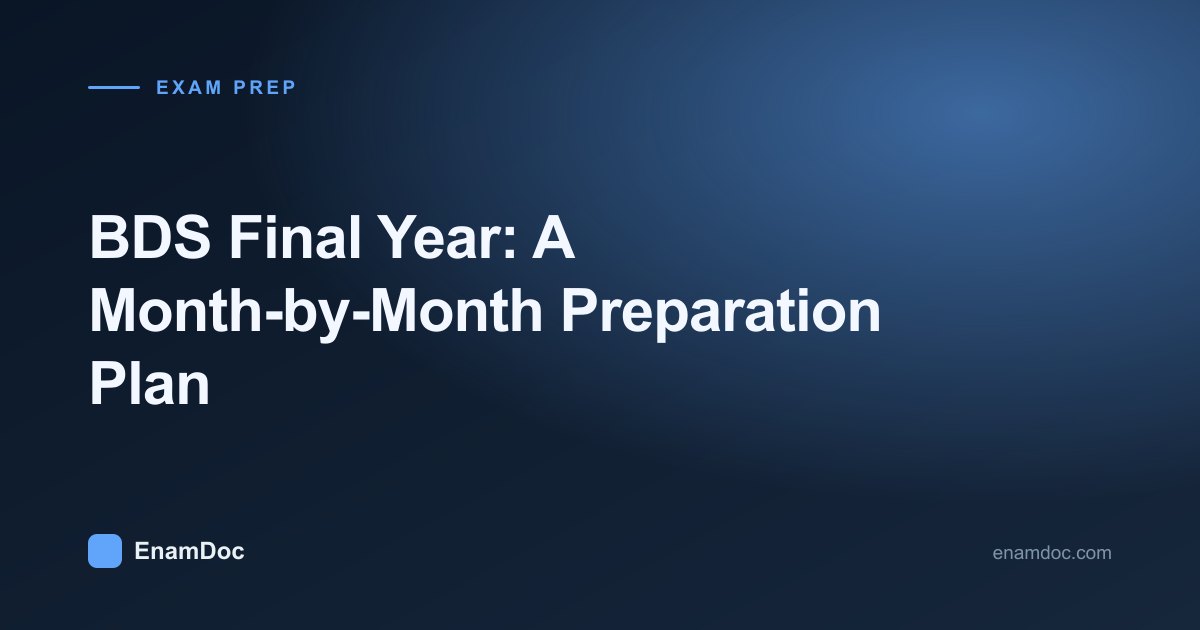 EXAM PREP

BDS Final Year: A Month-by-Month Preparation Plan

EnamDoc

enamdoc.com